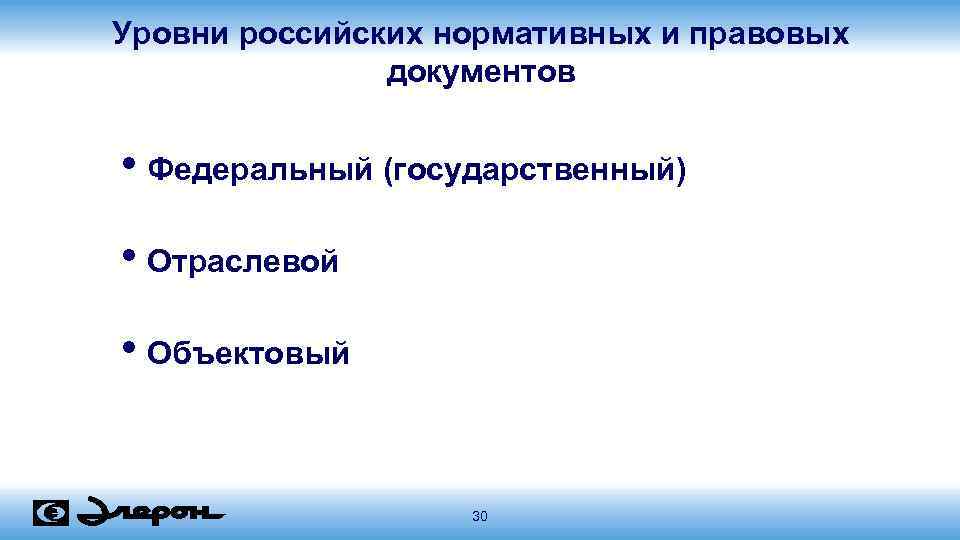 Уровни российских нормативных и правовых документов

• Федеральный (государственный)

• Отраслевой

• Объектовый

Элерон

30